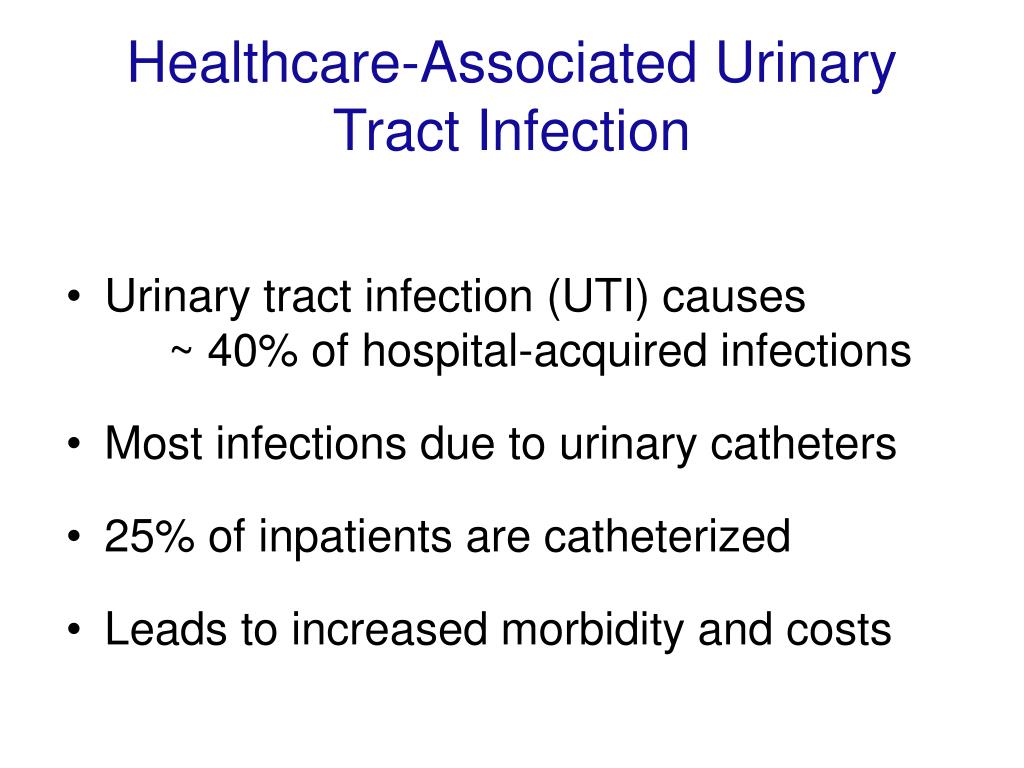 Healthcare-Associated Urinary Tract Infection

• Urinary tract infection (UTI) causes ~ 40% of hospital-acquired infections

• Most infections due to urinary catheters

• 25% of inpatients are catheterized

• Leads to increased morbidity and costs